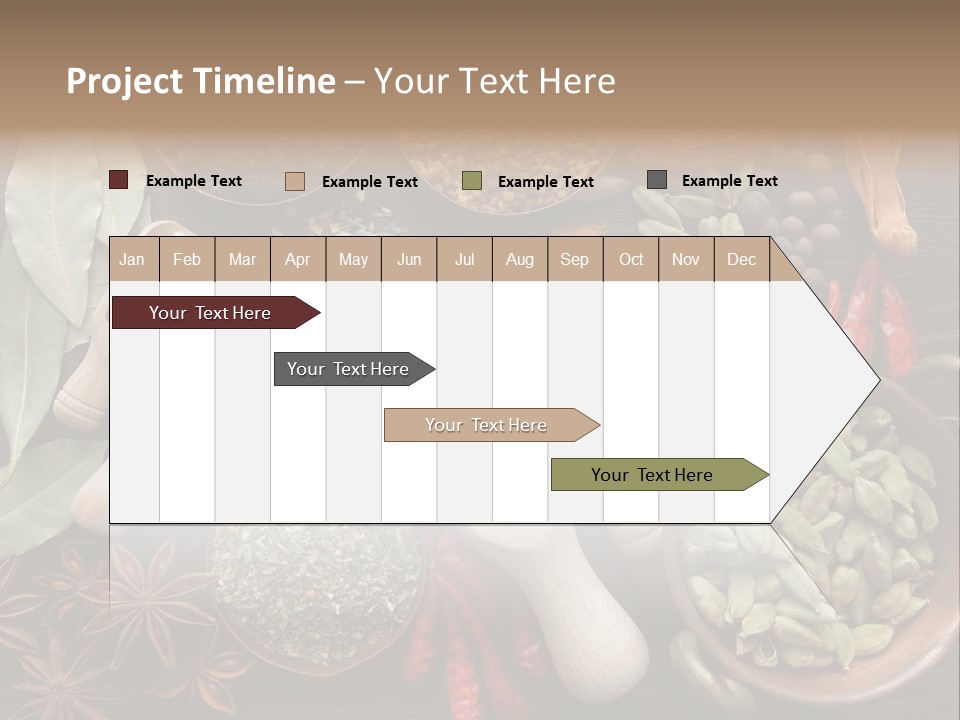 Project Timeline – Your Text Here

Example Text Example Text Example Text Example Text

| Jan | Feb | Mar | Apr | May | Jun | Jul | Aug | Sep | Oct | Nov | Dec |
|---|---|---|---|---|---|---|---|---|---|---|---|

Your Text Here

Your Text Here

Your Text Here

Your Text Here